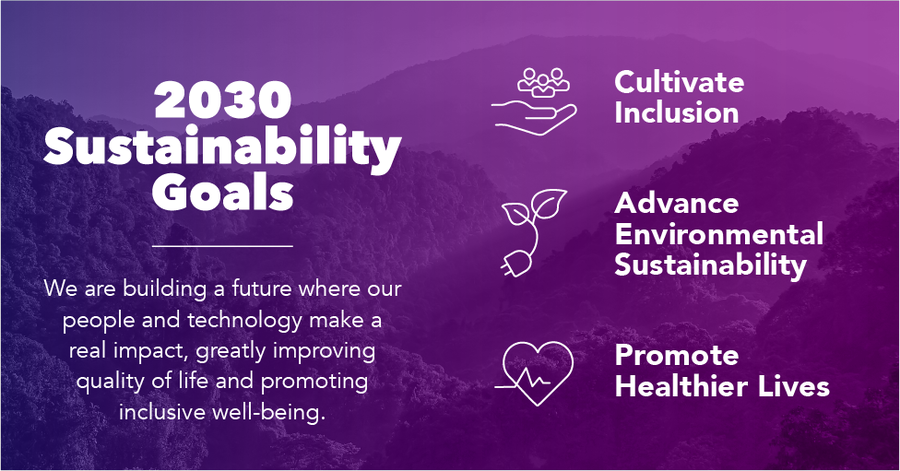 2030 Sustainability Goals

We are building a future where our people and technology make a real impact, greatly improving quality of life and promoting inclusive well-being.

Cultivate Inclusion

Advance Environmental Sustainability

Promote Healthier Lives